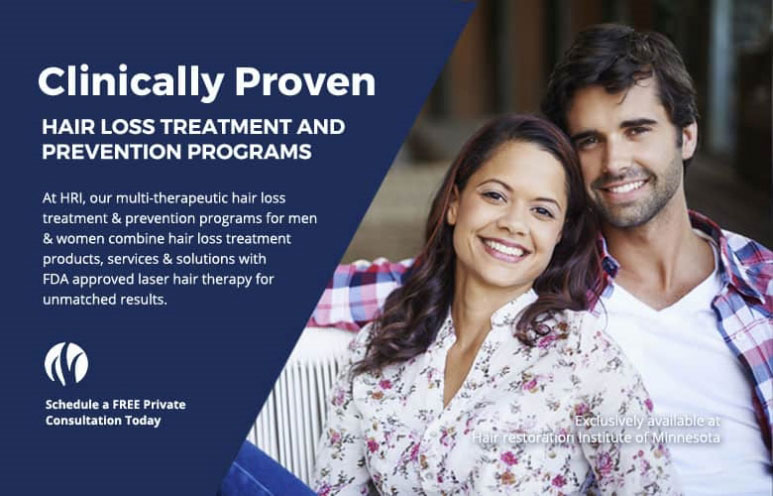 Clinically Proven

HAIR LOSS TREATMENT AND PREVENTION PROGRAMS

At HRI, our multi-therapeutic hair loss treatment & prevention programs for men & women combine hair loss treatment products, services & solutions with FDA approved laser hair therapy for unmatched results.

Schedule a FREE Private Consultation Today

Exclusively available at Hair restoration Institute of Minnesota